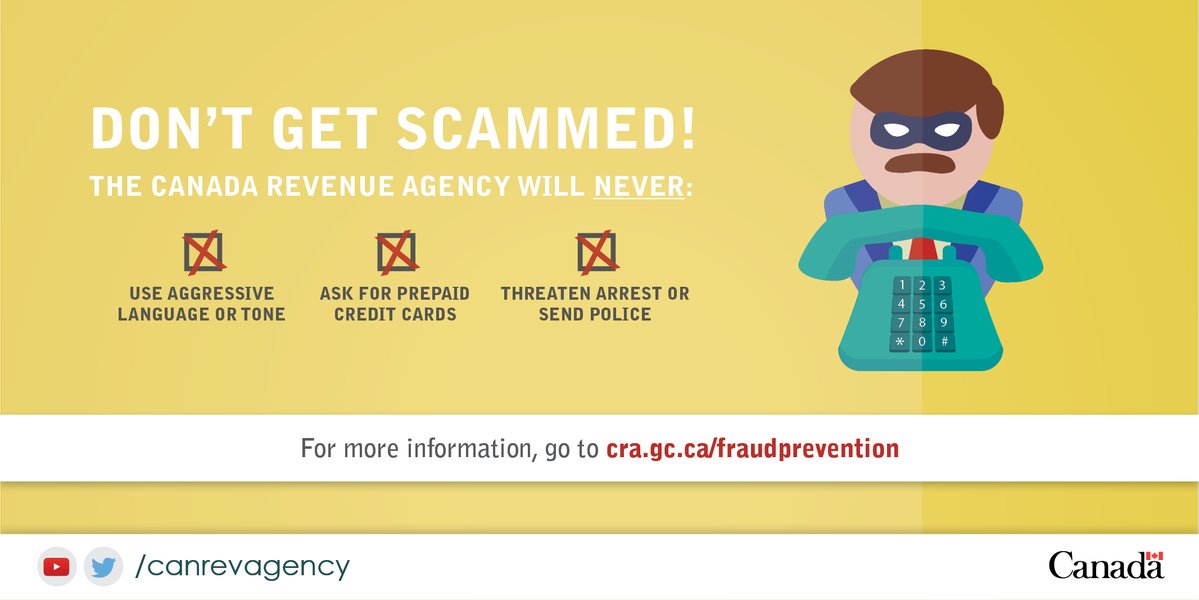 DON'T GET SCAMMED!

THE CANADA REVENUE AGENCY WILL NEVER:

USE AGGRESSIVE LANGUAGE OR TONE

ASK FOR PREPAID CREDIT CARDS

THREATEN ARREST OR SEND POLICE

1 2 3
4 5 6
7 8 9
* 0 #

For more information, go to cra.gc.ca/fraudprevention

/canrevagency

Canada